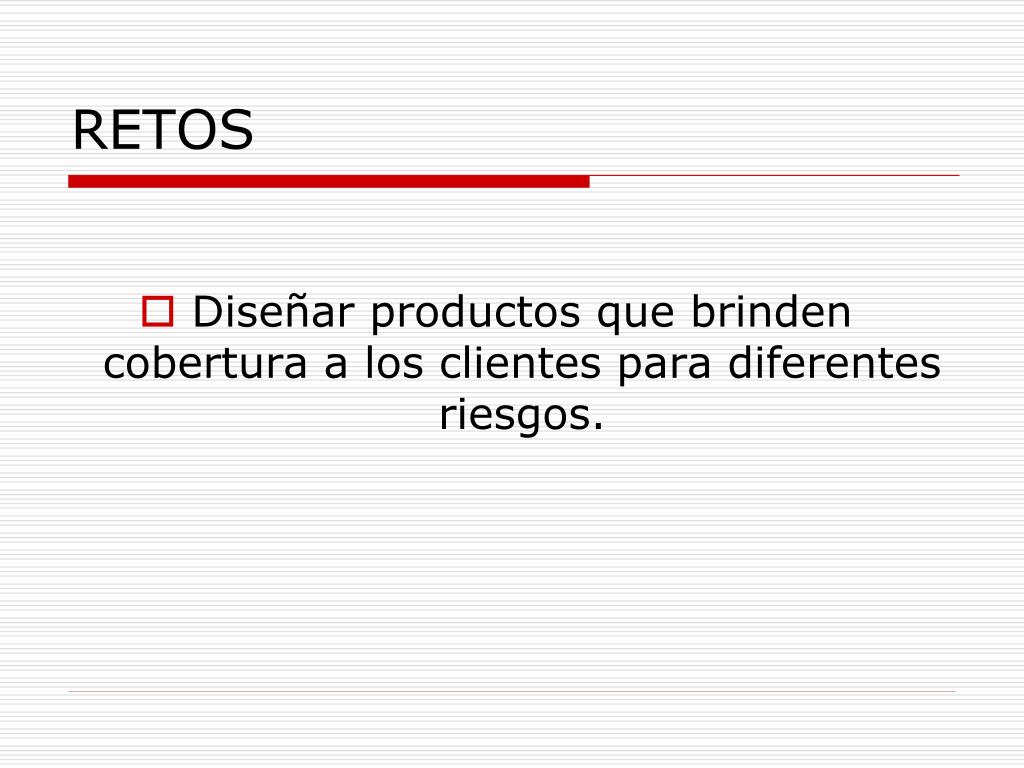 RETOS

Diseñar productos que brinden cobertura a los clientes para diferentes riesgos.